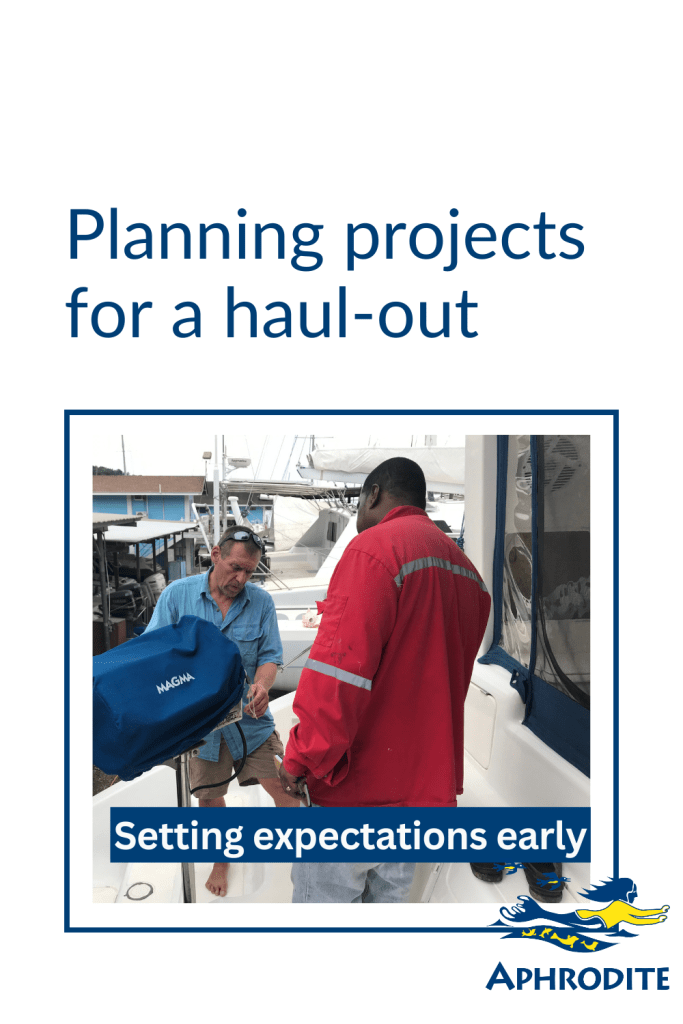 Planning projects for a haul-out

MAGMA

Setting expectations early

APHRODITE